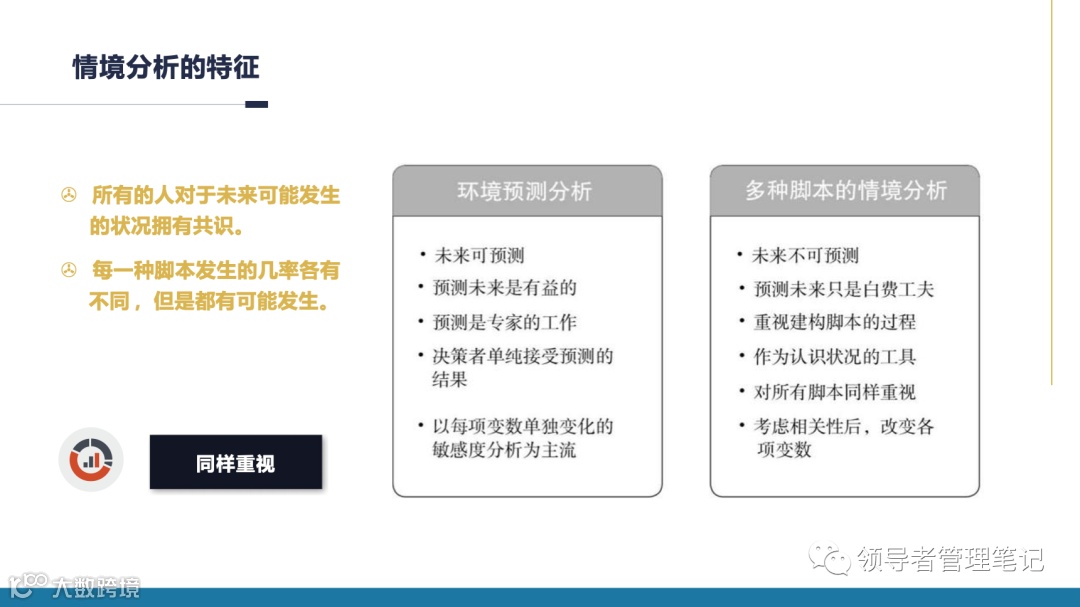 情境分析的特征

所有的人对于未来可能发生的状况拥有共识。

每一种脚本发生的几率各有不同，但是都有可能发生。

同样重视

环境预测分析

• 未来可预测
• 预测未来是有益的
• 预测是专家的工作
• 决策者单纯接受预测的结果
• 以每项变数单独变化的敏感度分析为主流

多种脚本的情境分析

• 未来不可预测
• 预测未来只是白费工夫
• 重视建构脚本的过程
• 作为认识状况的工具
• 对所有脚本同样重视
• 考虑相关性后，改变各项变数

领导者管理笔记

大数跨境